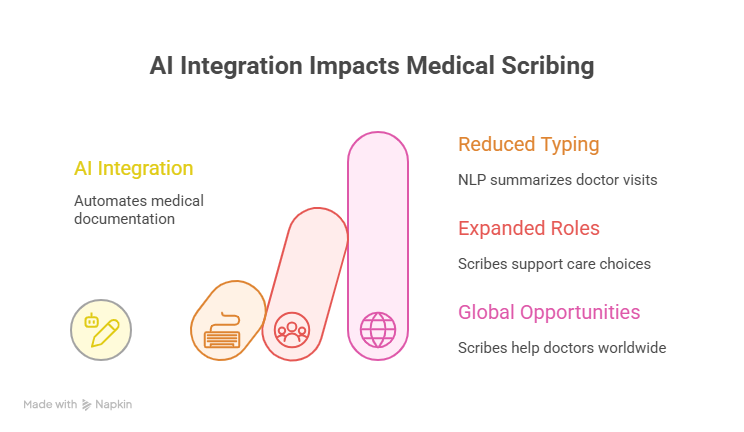 AI Integration Impacts Medical Scribing

AI Integration

Automates medical documentation

Reduced Typing

NLP summarizes doctor visits

Expanded Roles

Scribes support care choices

Global Opportunities

Scribes help doctors worldwide

Made with Napkin